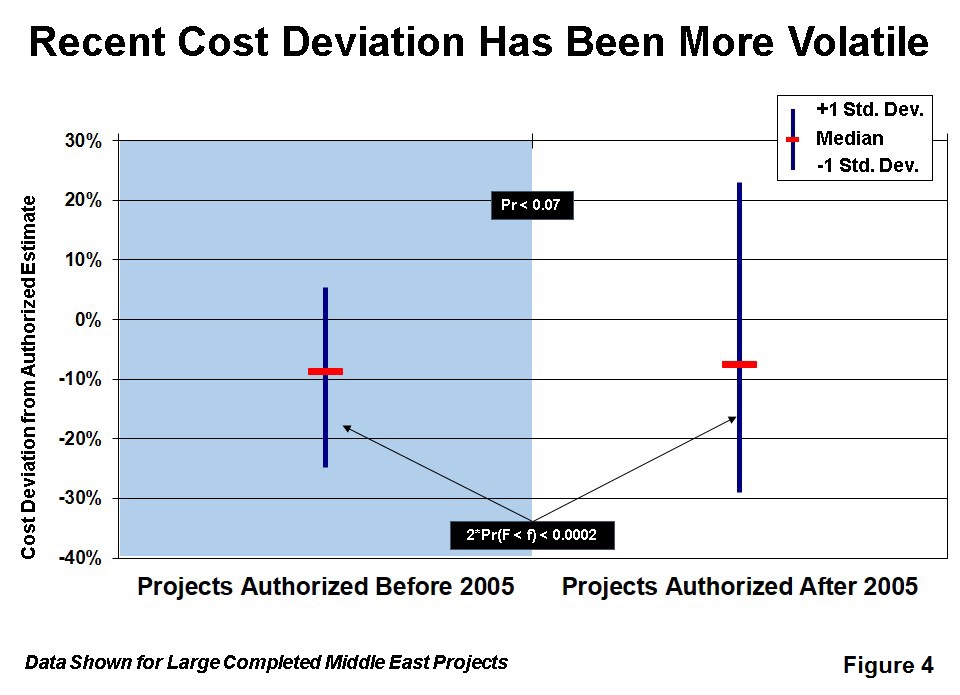 Recent Cost Deviation Has Been More Volatile

+1 Std. Dev.
Median
-1 Std. Dev.

Cost Deviation from Authorized Estimate

30%
20%
10%
0%
-10%
-20%
-30%
-40%

Pr < 0.07

2*Pr(F < f) < 0.0002

Projects Authorized Before 2005

Projects Authorized After 2005

Data Shown for Large Completed Middle East Projects

Figure 4